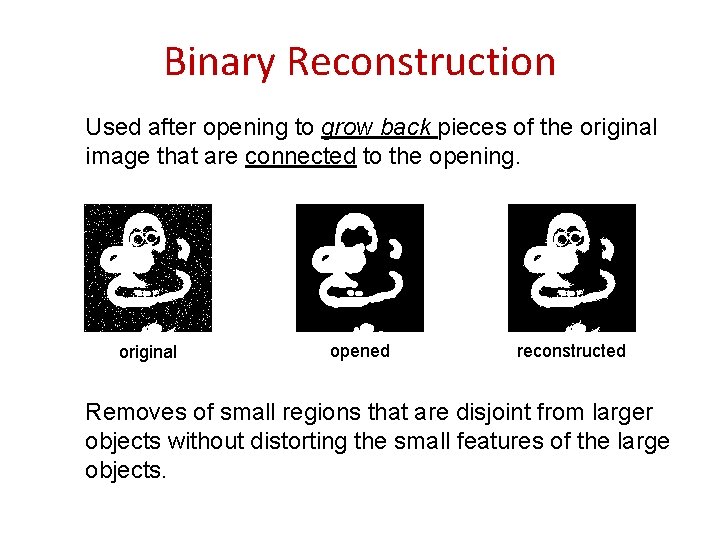 Binary Reconstruction

Used after opening to grow back pieces of the original image that are connected to the opening.

original

opened

reconstructed

Removes of small regions that are disjoint from larger objects without distorting the small features of the large objects.